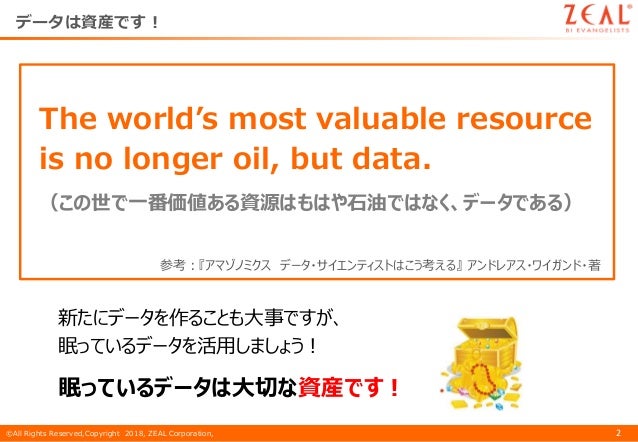 データは資産です！

ZEAL®
BI EVANGELISTS

The world's most valuable resource is no longer oil, but data.

（この世で一番価値ある資源はもはや石油ではなく、データである）

参考：『アマゾノミクス　データ・サイエンティストはこう考える』 アンドレアス・ワイガンド・著

新たにデータを作ることも大事ですが、
眠っているデータを活用しましょう！

眠っているデータは大切な資産です！

©All Rights Reserved,Copyright 2018, ZEAL Corporation,

2